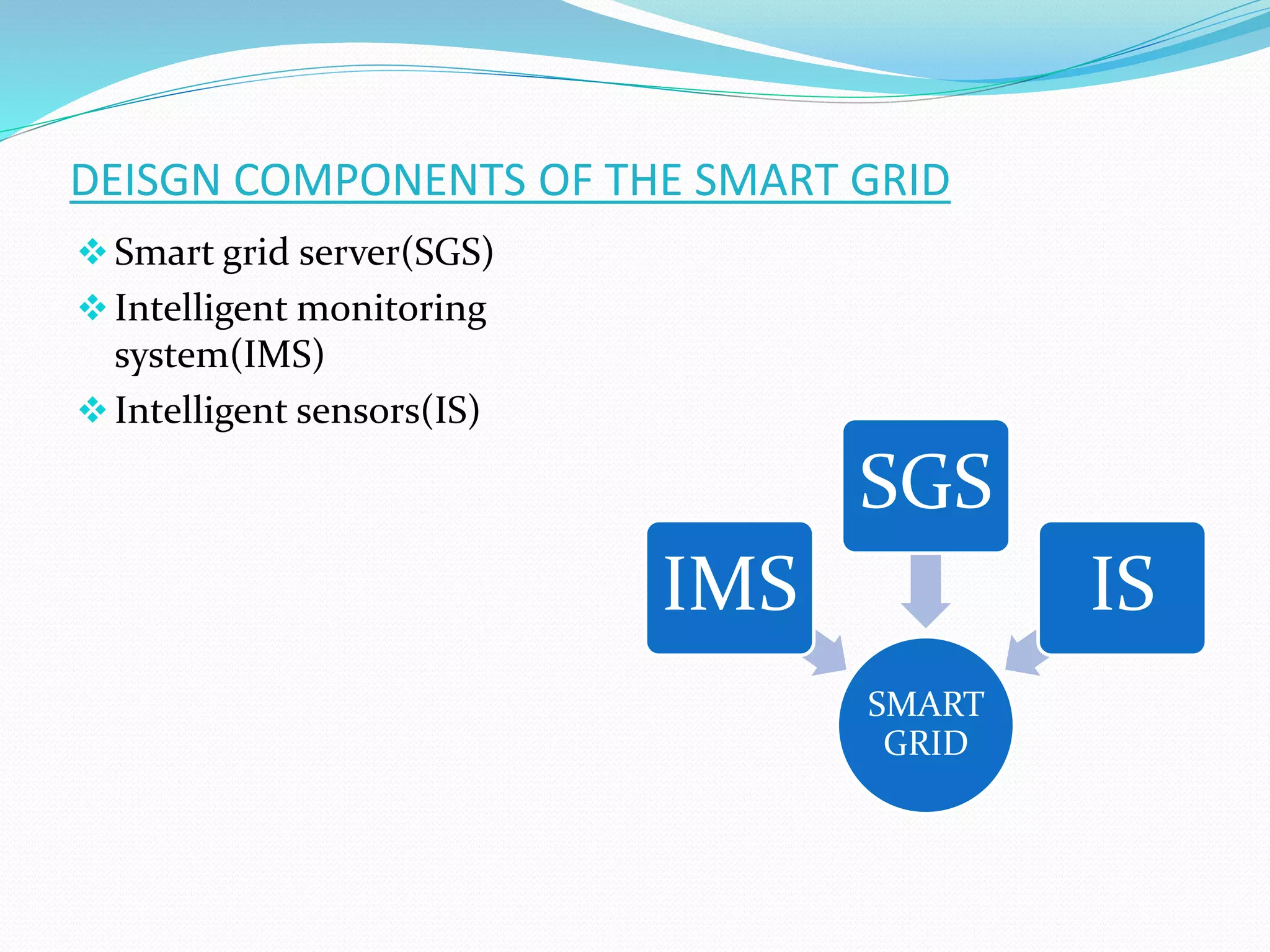 DEISGN COMPONENTS OF THE SMART GRID

❖ Smart grid server(SGS)

❖ Intelligent monitoring system(IMS)

❖ Intelligent sensors(IS)

SGS

IMS

IS

SMART GRID